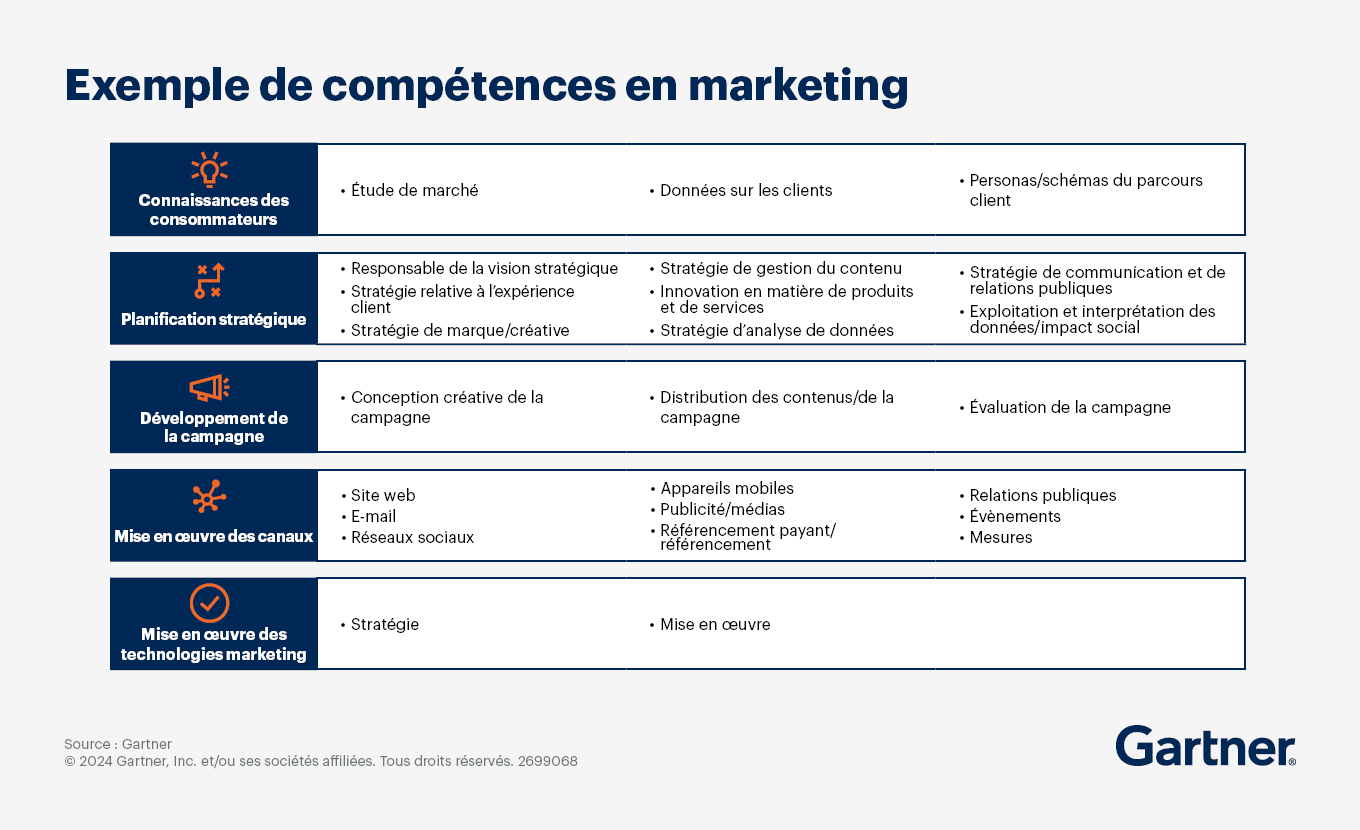 Exemple de compétences en marketing

| | | | |
|---|---|---|---|
| Connaissances des consommateurs | • Étude de marché | • Données sur les clients | • Personas/schémas du parcours client |
| Planification stratégique | • Responsable de la vision stratégique • Stratégie relative à l'expérience client • Stratégie de marque/créative | • Stratégie de gestion du contenu • Innovation en matière de produits et de services • Stratégie d'analyse de données | • Stratégie de communication et de relations publiques • Exploitation et interprétation des données/impact social |
| Développement de la campagne | • Conception créative de la campagne | • Distribution des contenus/de la campagne | • Évaluation de la campagne |
| Mise en œuvre des canaux | • Site web • E-mail • Réseaux sociaux | • Appareils mobiles • Publicité/médias • Référencement payant/ référencement | • Relations publiques • Évènements • Mesures |
| Mise en œuvre des technologies marketing | • Stratégie | • Mise en œuvre | |

Source : Gartner
© 2024 Gartner, Inc. et/ou ses sociétés affiliées. Tous droits réservés. 2699068

Gartner®